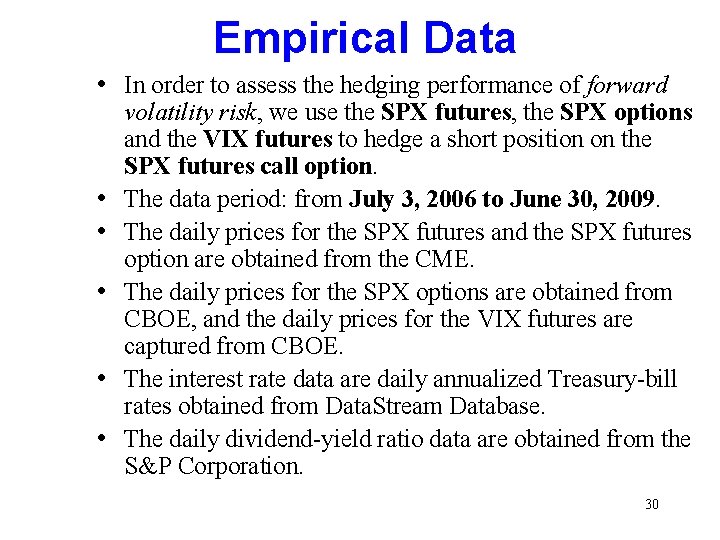 Empirical Data

• In order to assess the hedging performance of forward volatility risk, we use the SPX futures, the SPX options and the VIX futures to hedge a short position on the SPX futures call option.

• The data period: from July 3, 2006 to June 30, 2009.

• The daily prices for the SPX futures and the SPX futures option are obtained from the CME.

• The daily prices for the SPX options are obtained from CBOE, and the daily prices for the VIX futures are captured from CBOE.

• The interest rate data are daily annualized Treasury-bill rates obtained from DataStream Database.

• The daily dividend-yield ratio data are obtained from the S&P Corporation.

30